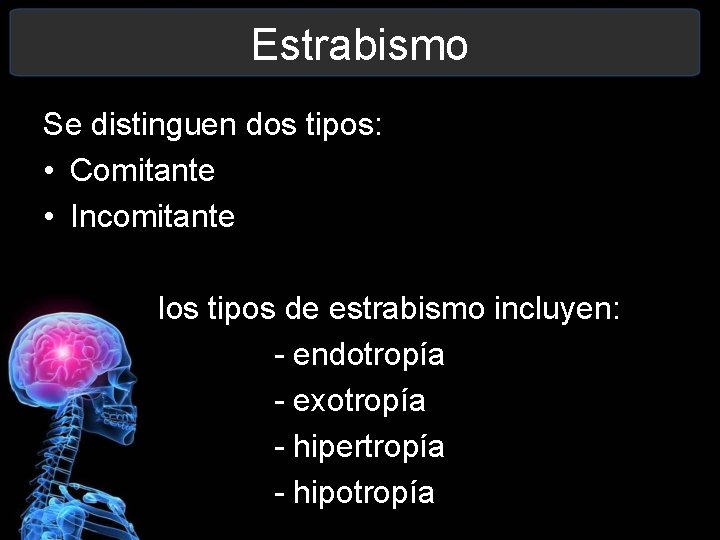 Estrabismo

Se distinguen dos tipos:
• Comitante
• Incomitante

los tipos de estrabismo incluyen:
- endotropía
- exotropía
- hipertropía
- hipotropía